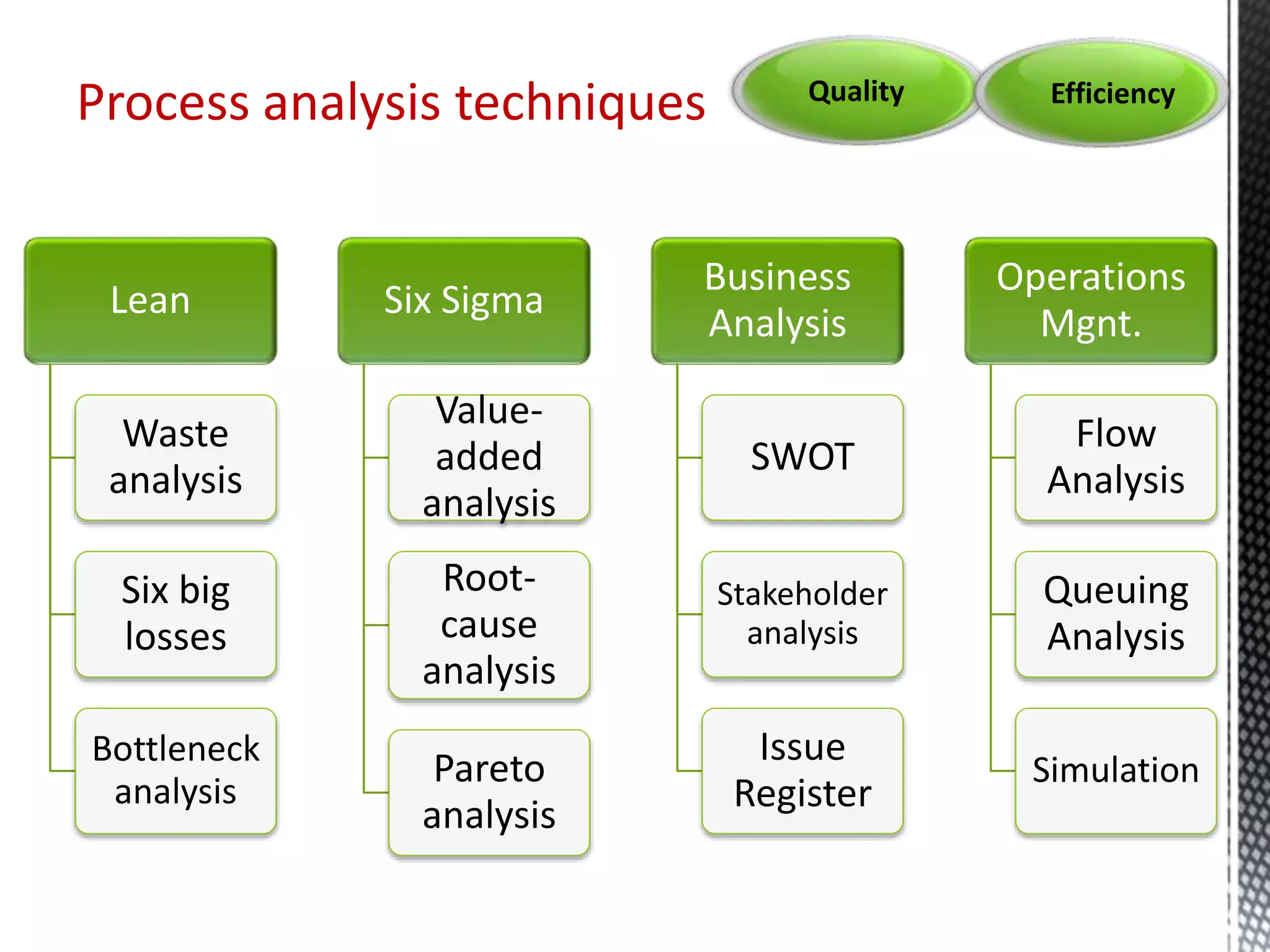 Process analysis techniques

Quality

Efficiency

Lean

Waste analysis

Six big losses

Bottleneck analysis

Six Sigma

Value-added analysis

Root-cause analysis

Pareto analysis

Business Analysis

SWOT

Stakeholder analysis

Issue Register

Operations Mgnt.

Flow Analysis

Queuing Analysis

Simulation